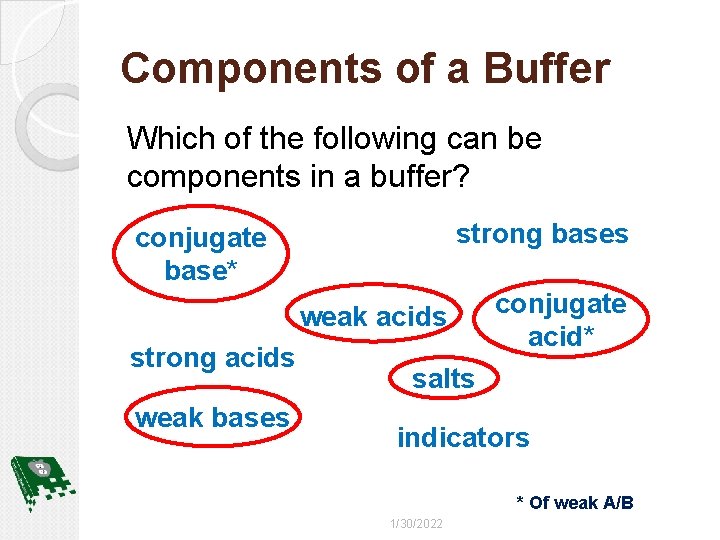 Components of a Buffer

Which of the following can be components in a buffer?

conjugate base*

strong bases

weak acids

conjugate acid*

strong acids

salts

weak bases

indicators

* Of weak A/B

1/30/2022